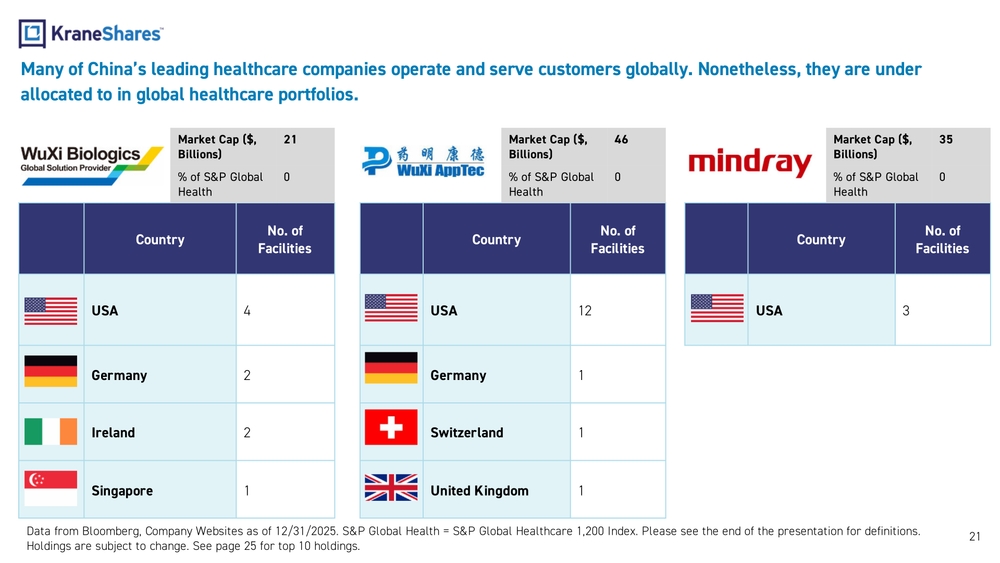 KraneShares

Many of China's leading healthcare companies operate and serve customers globally. Nonetheless, they are under allocated to in global healthcare portfolios.

WuXi Biologics
Global Solution Provider

| Market Cap ($, Billions) | 21 |
|---|---|
| % of S&P Global Health | 0 |

| | Country | No. of Facilities |
|---|---|---|
| | USA | 4 |
| | Germany | 2 |
| | Ireland | 2 |
| | Singapore | 1 |

药明康德
WuXi AppTec

| Market Cap ($, Billions) | 46 |
|---|---|
| % of S&P Global Health | 0 |

| | Country | No. of Facilities |
|---|---|---|
| | USA | 12 |
| | Germany | 1 |
| | Switzerland | 1 |
| | United Kingdom | 1 |

mindray

| Market Cap ($, Billions) | 35 |
|---|---|
| % of S&P Global Health | 0 |

| | Country | No. of Facilities |
|---|---|---|
| | USA | 3 |

Data from Bloomberg, Company Websites as of 12/31/2025. S&P Global Health = S&P Global Healthcare 1,200 Index. Please see the end of the presentation for definitions. Holdings are subject to change. See page 25 for top 10 holdings.

21